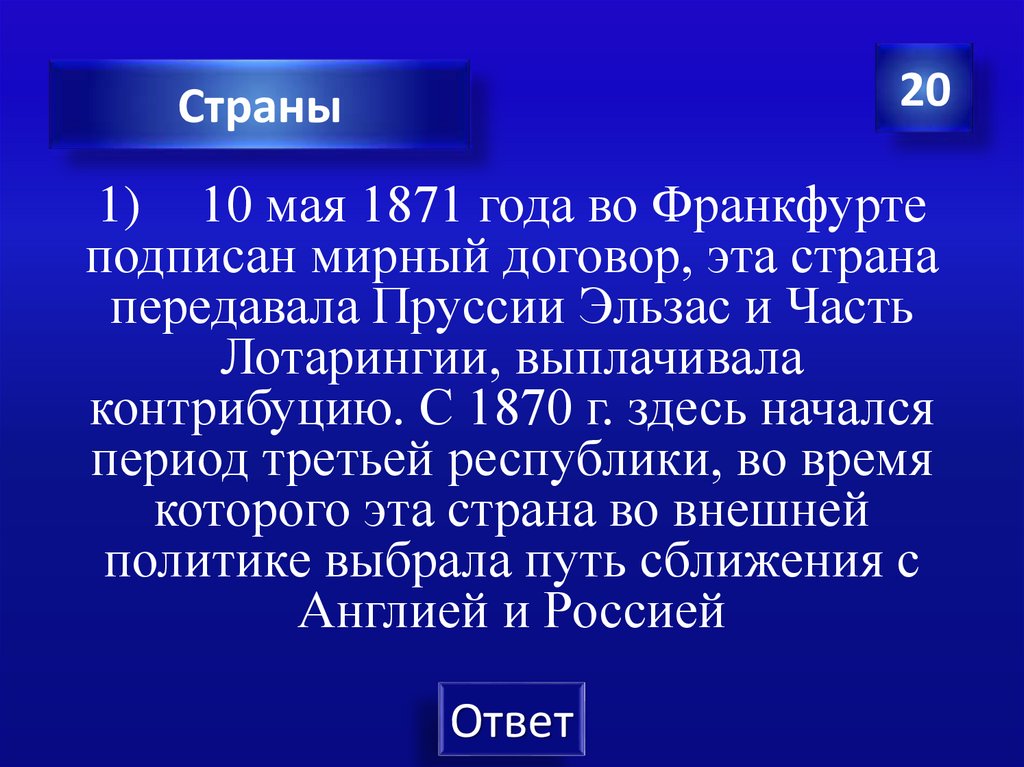 Страны

20

1) 10 мая 1871 года во Франкфурте подписан мирный договор, эта страна передавала Пруссии Эльзас и Часть Лотарингии, выплачивала контрибуцию. С 1870 г. здесь начался период третьей республики, во время которого эта страна во внешней политике выбрала путь сближения с Англией и Россией

Ответ